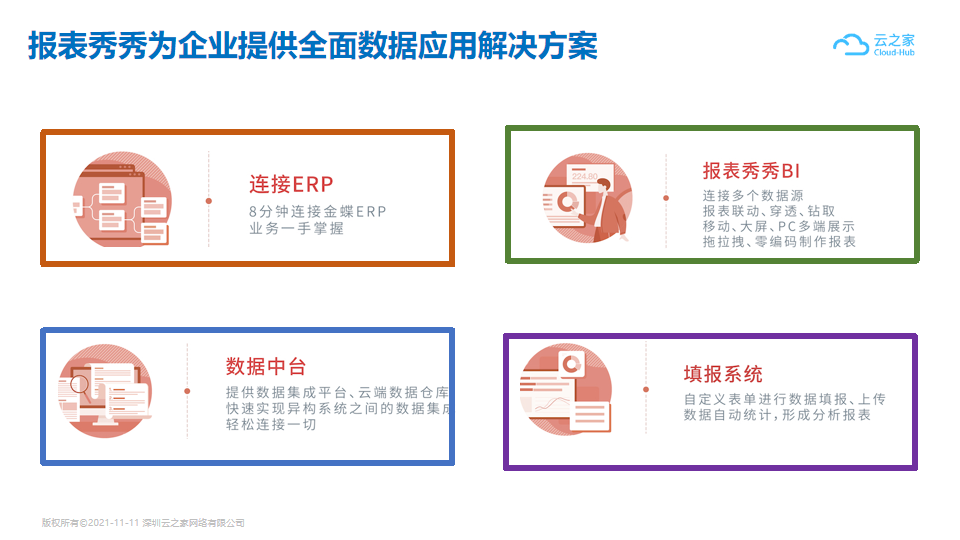 报表秀秀为企业提供全面数据应用解决方案

云之家
Cloud-Hub

连接ERP
8分钟连接金蝶ERP
业务一手掌握

224.80

报表秀秀BI
连接多个数据源
报表联动、穿透、钻取
移动、大屏、PC多端展示
拖拉拽、零编码制作报表

数据中台
提供数据集成平台、云端数据仓库
快速实现异构系统之间的数据集成
轻松连接一切

填报系统
自定义表单进行数据填报、上传
数据自动统计，形成分析报表

版权所有©2021-11-11 深圳云之家网络有限公司